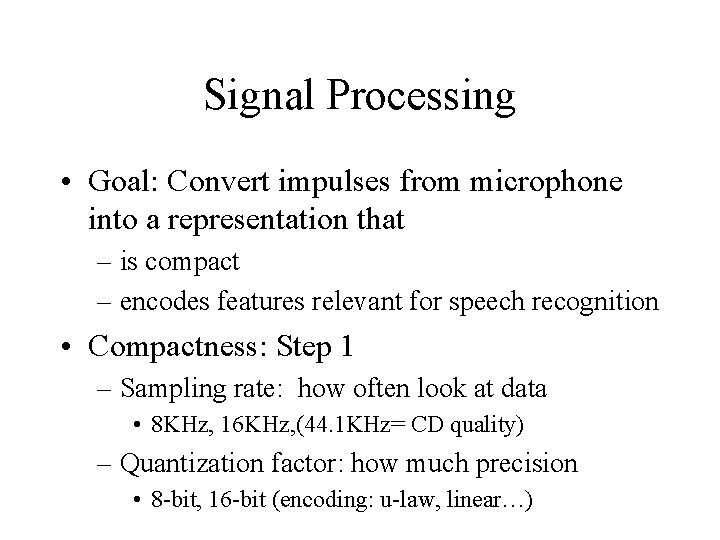 Signal Processing

• Goal: Convert impulses from microphone into a representation that
– is compact
– encodes features relevant for speech recognition

• Compactness: Step 1
– Sampling rate: how often look at data
• 8KHz, 16KHz,(44.1KHz= CD quality)
– Quantization factor: how much precision
• 8-bit, 16-bit (encoding: u-law, linear…)